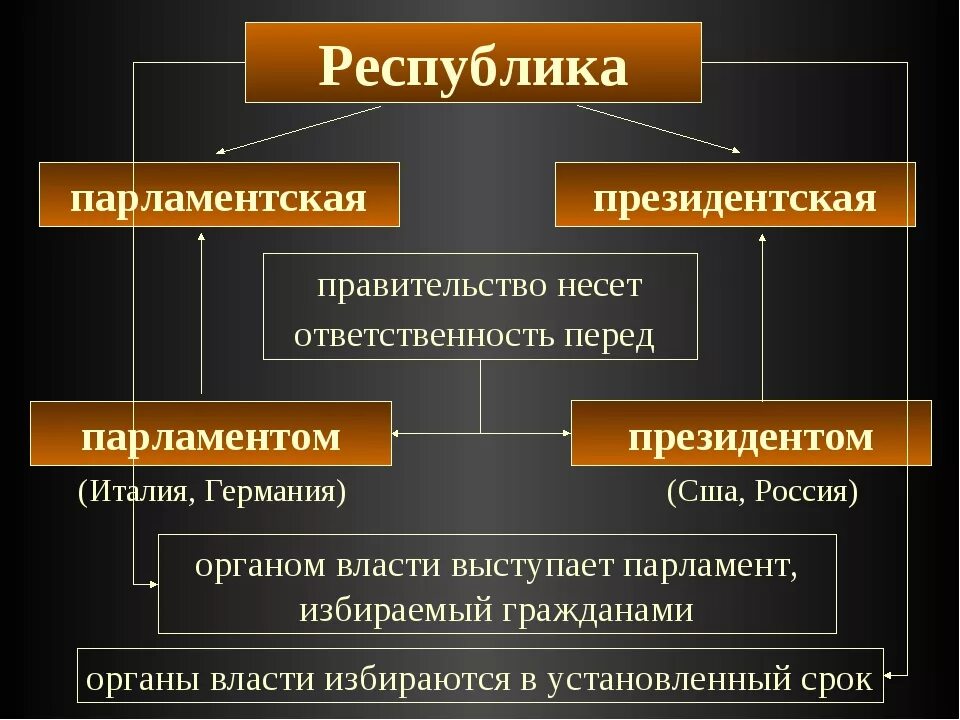 Республика

парламентская

президентская

правительство несет ответственность перед

парламентом

президентом

(Италия, Германия)

(Сша, Россия)

органом власти выступает парламент, избираемый гражданами

органы власти избираются в установленный срок